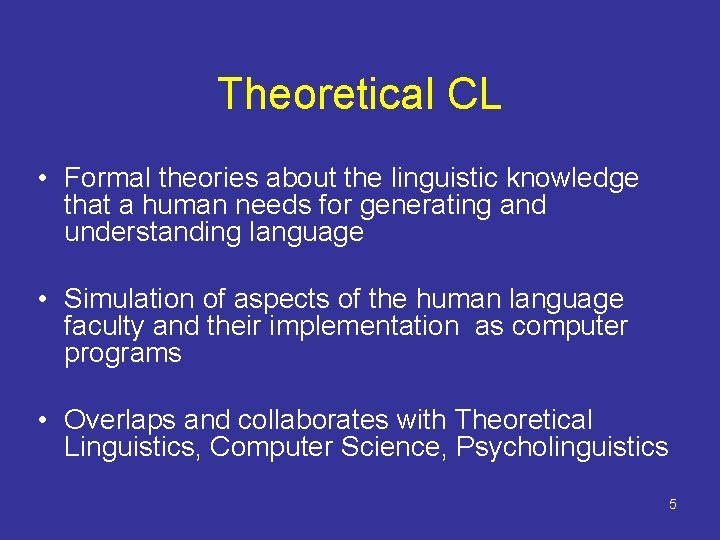 Theoretical CL

• Formal theories about the linguistic knowledge that a human needs for generating and understanding language

• Simulation of aspects of the human language faculty and their implementation as computer programs

• Overlaps and collaborates with Theoretical Linguistics, Computer Science, Psycholinguistics

5